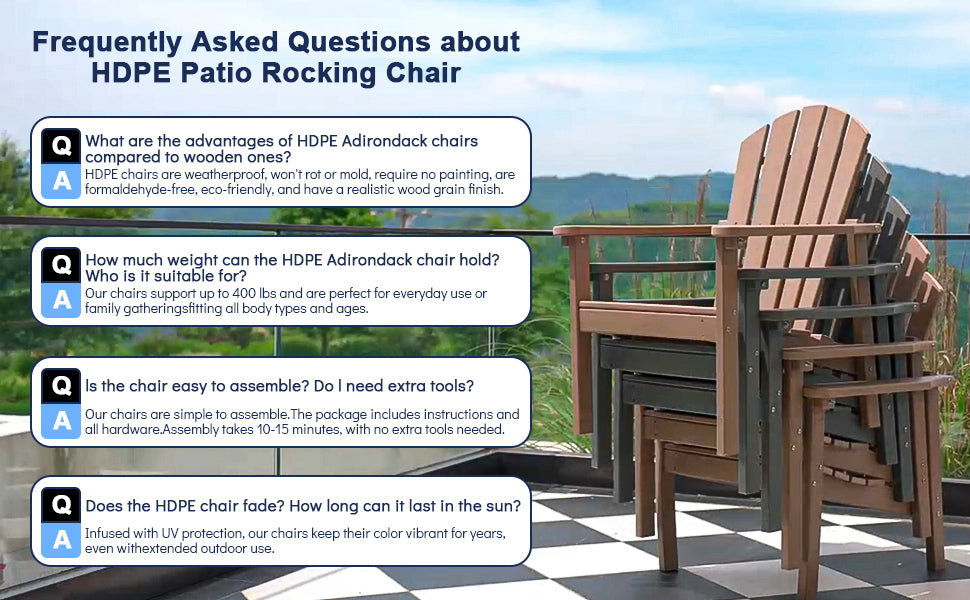 Frequently Asked Questions about HDPE Patio Rocking Chair

Q
What are the advantages of HDPE Adirondack chairs compared to wooden ones?
A
HDPE chairs are weatherproof, won't rot or mold, require no painting, are formaldehyde-free, eco-friendly, and have a realistic wood grain finish.

Q
How much weight can the HDPE Adirondack chair hold? Who is it suitable for?
A
Our chairs support up to 400 lbs and are perfect for everyday use or family gatheringsfitting all body types and ages.

Q
Is the chair easy to assemble? Do I need extra tools?
A
Our chairs are simple to assemble.The package includes instructions and all hardware.Assembly takes 10-15 minutes, with no extra tools needed.

Q
Does the HDPE chair fade? How long can it last in the sun?
A
Infused with UV protection, our chairs keep their color vibrant for years, even withextended outdoor use.